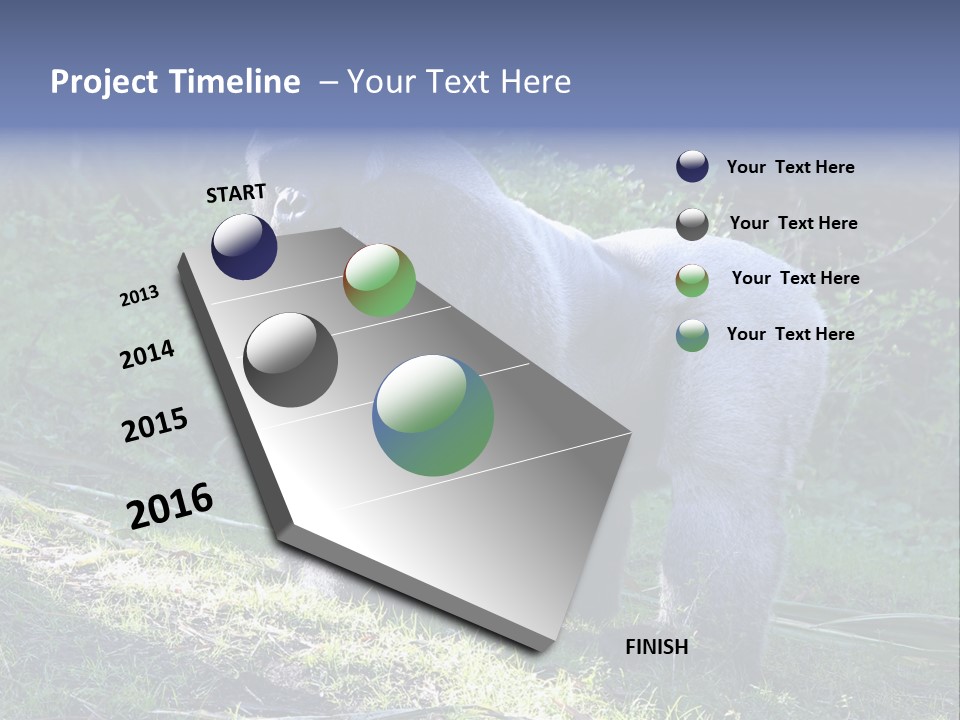 Project Timeline – Your Text Here

START

2013

2014

2015

2016

FINISH

Your Text Here

Your Text Here

Your Text Here

Your Text Here